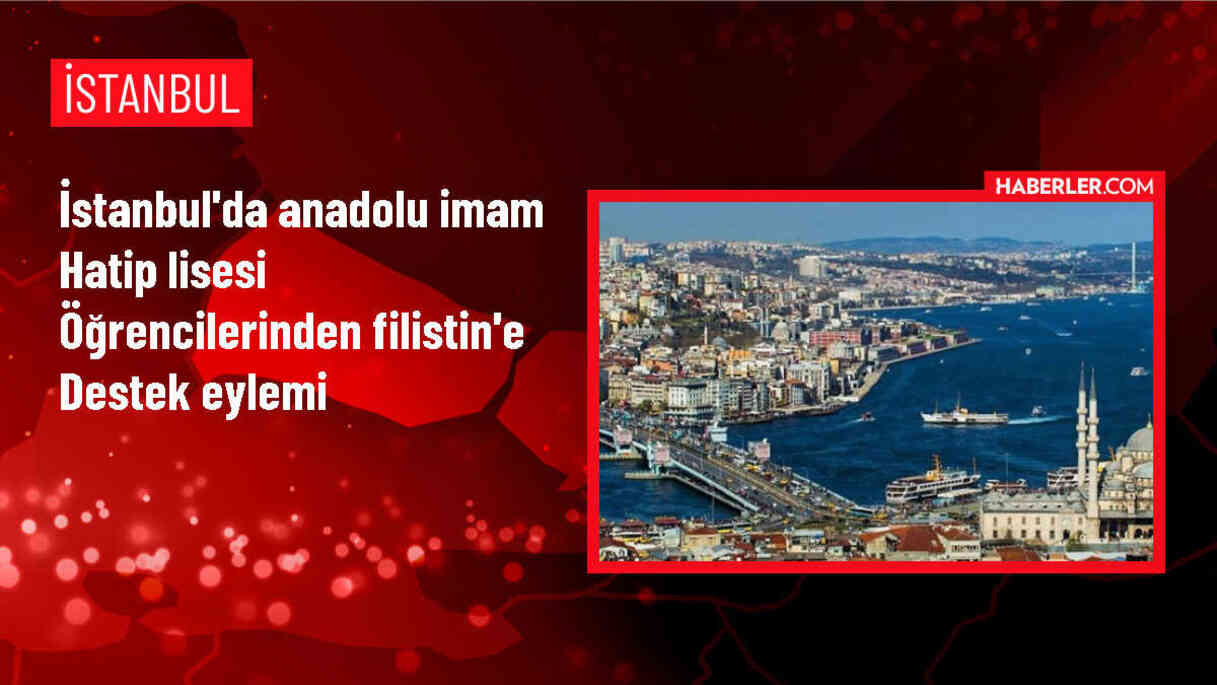 İSTANBUL

İstanbul'da anadolu imam Hatip lisesi Öğrencilerinden filistin'e Destek eylemi

HABERLER.COM